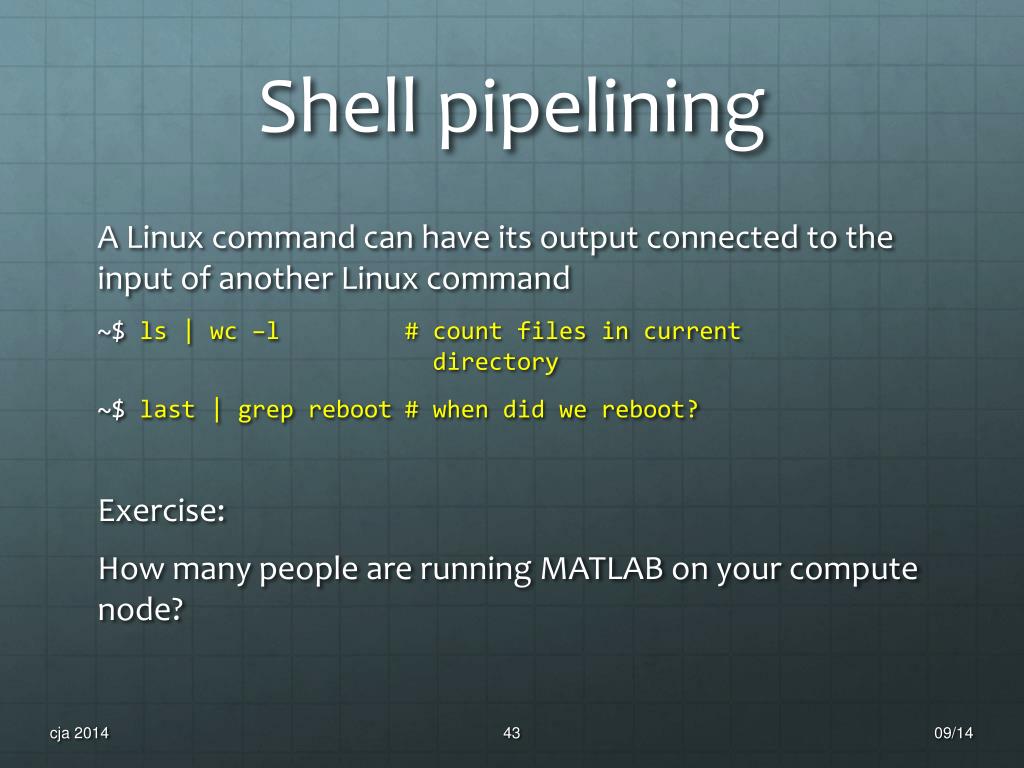 Shell pipelining

A Linux command can have its output connected to the input of another Linux command

~$ ls | wc –l # count files in current directory

~$ last | grep reboot # when did we reboot?

Exercise:

How many people are running MATLAB on your compute node?

cja 2014

43

09/14